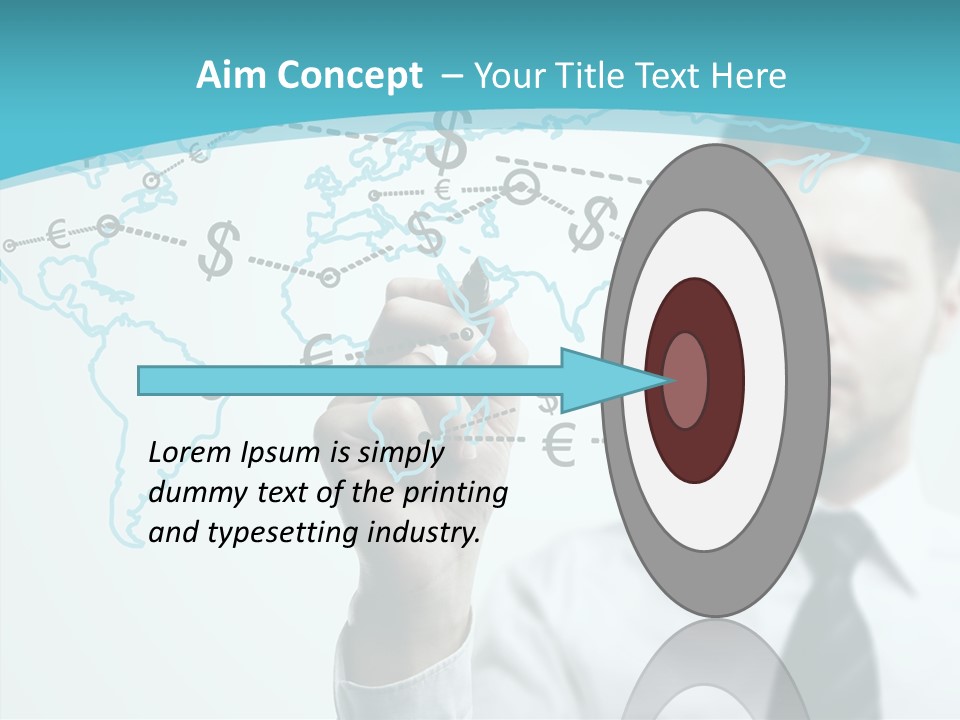 Aim Concept – Your Title Text Here

Lorem Ipsum is simply dummy text of the printing and typesetting industry.